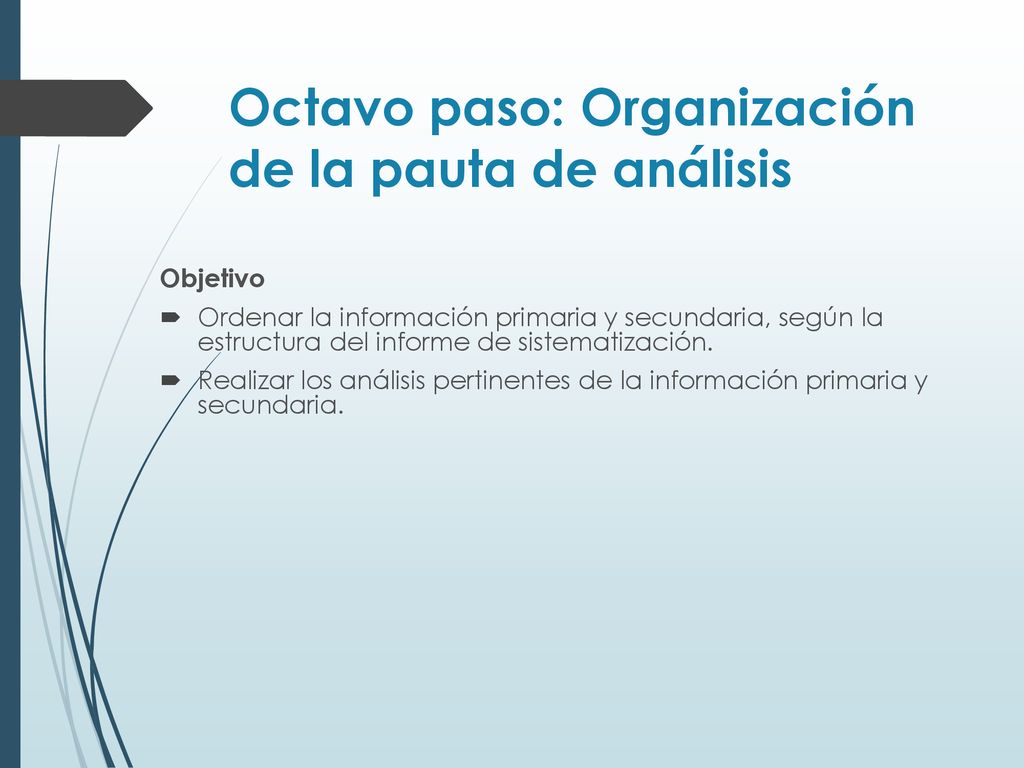 Octavo paso: Organización de la pauta de análisis

Objetivo

Ordenar la información primaria y secundaria, según la estructura del informe de sistematización.

Realizar los análisis pertinentes de la información primaria y secundaria.